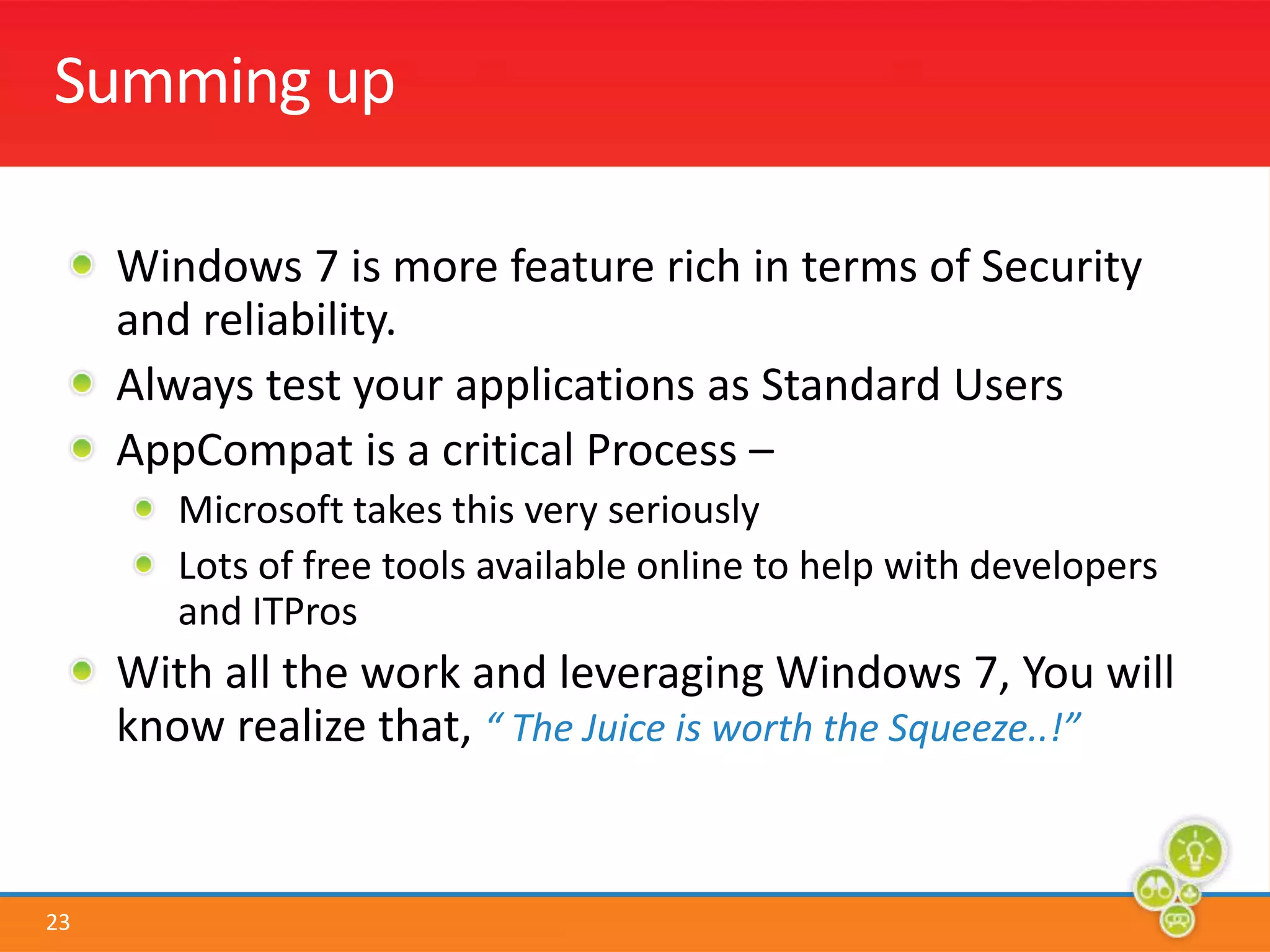 Summing up

Windows 7 is more feature rich in terms of Security and reliability.

Always test your applications as Standard Users

AppCompat is a critical Process –

Microsoft takes this very seriously

Lots of free tools available online to help with developers and ITPros

With all the work and leveraging Windows 7, You will know realize that, “ The Juice is worth the Squeeze..!”

23